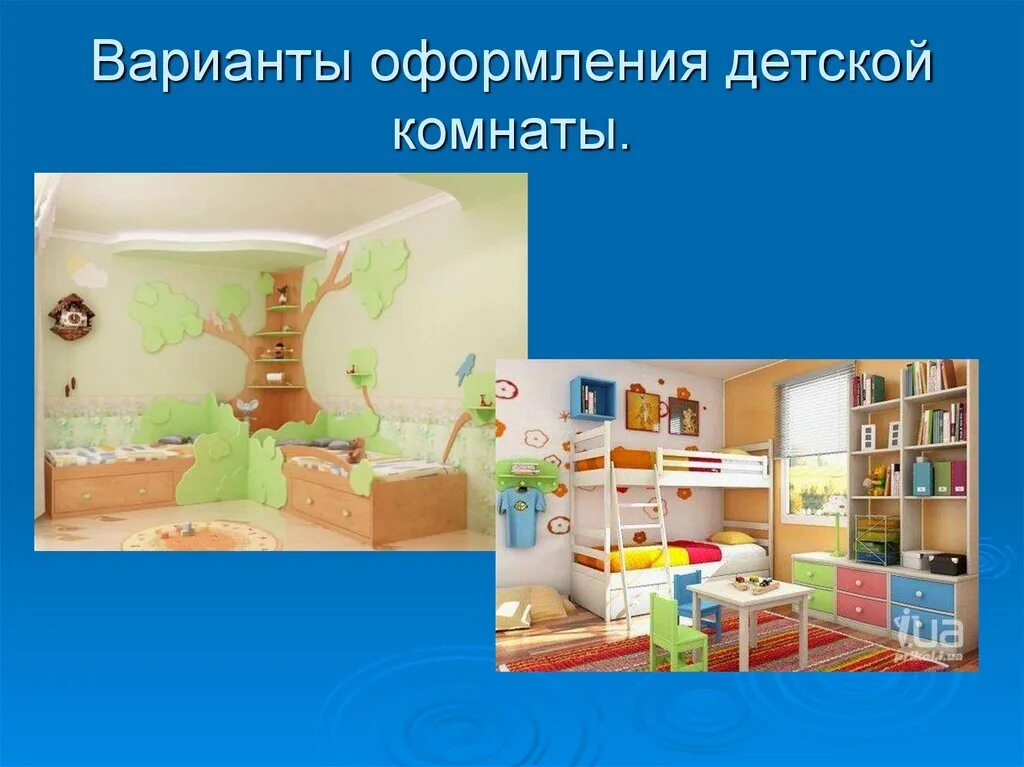 Варианты оформления детской комнаты.

i.ua
prikol.i.ua